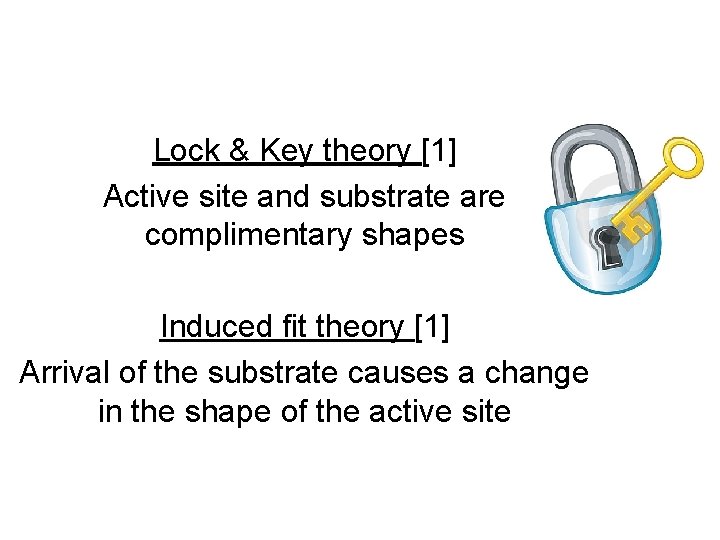 Lock & Key theory [1]
Active site and substrate are complimentary shapes

Induced fit theory [1]
Arrival of the substrate causes a change in the shape of the active site